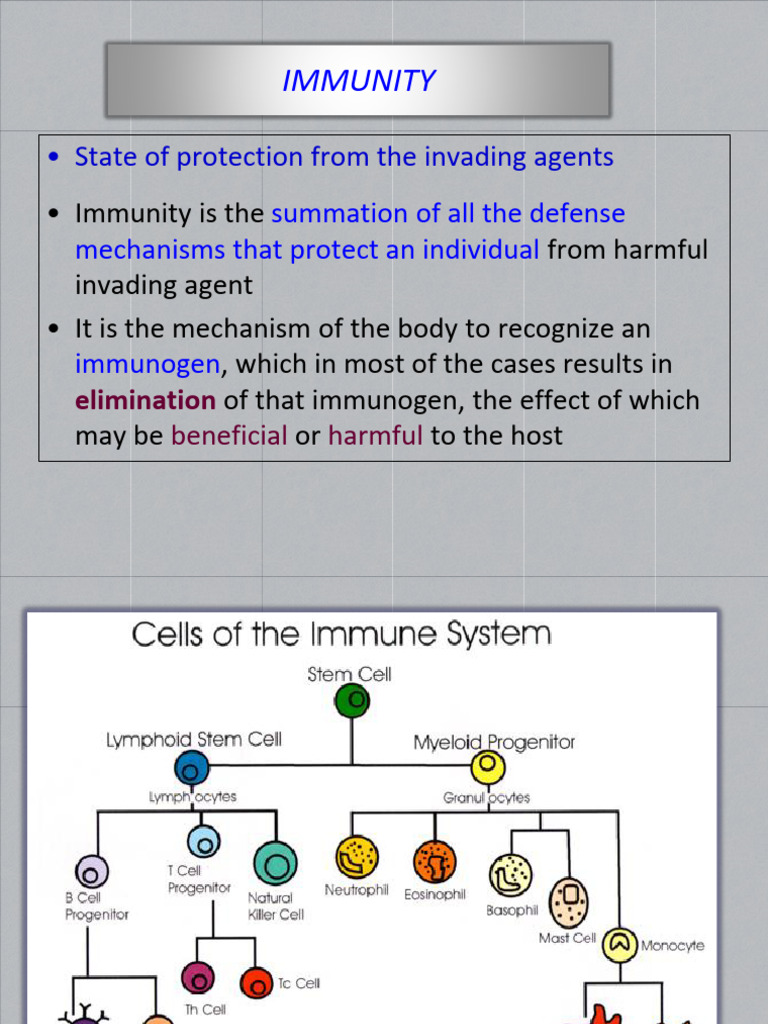 IMMUNITY

• State of protection from the invading agents

• Immunity is the summation of all the defense mechanisms that protect an individual from harmful invading agent

• It is the mechanism of the body to recognize an immunogen, which in most of the cases results in elimination of that immunogen, the effect of which may be beneficial or harmful to the host

Cells of the Immune System

Stem Cell

Lymphoid Stem Cell

Myeloid Progenitor

Lymphocytes

Granulocytes

B Cell Progenitor

T Cell Progenitor

Natural Killer Cell

Neutrophil

Eosinophil

Basophil

Mast Cell

Monocyte

Th Cell

Tc Cell